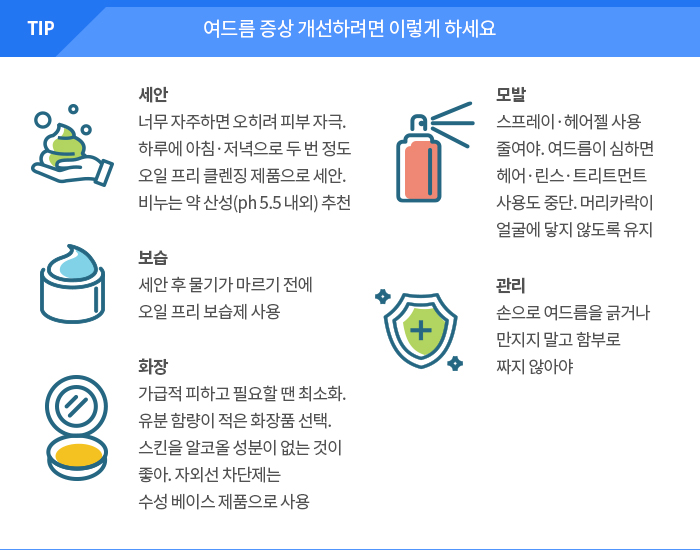 TIP

여드름 증상 개선하려면 이렇게 하세요

세안
너무 자주하면 오히려 피부 자극. 하루에 아침·저녁으로 두 번 정도 오일 프리 클렌징 제품으로 세안. 비누는 약 산성(ph 5.5 내외) 추천

보습
세안 후 물기가 마르기 전에 오일 프리 보습제 사용

화장
가급적 피하고 필요할 땐 최소화. 유분 함량이 적은 화장품 선택. 스킨을 알코올 성분이 없는 것이 좋아. 자외선 차단제는 수성 베이스 제품으로 사용

모발
스프레이·헤어젤 사용 줄여야. 여드름이 심하면 헤어·린스·트리트먼트 사용도 중단. 머리카락이 얼굴에 닿지 않도록 유지

관리
손으로 여드름을 긁거나 만지지 말고 함부로 짜지 않아야